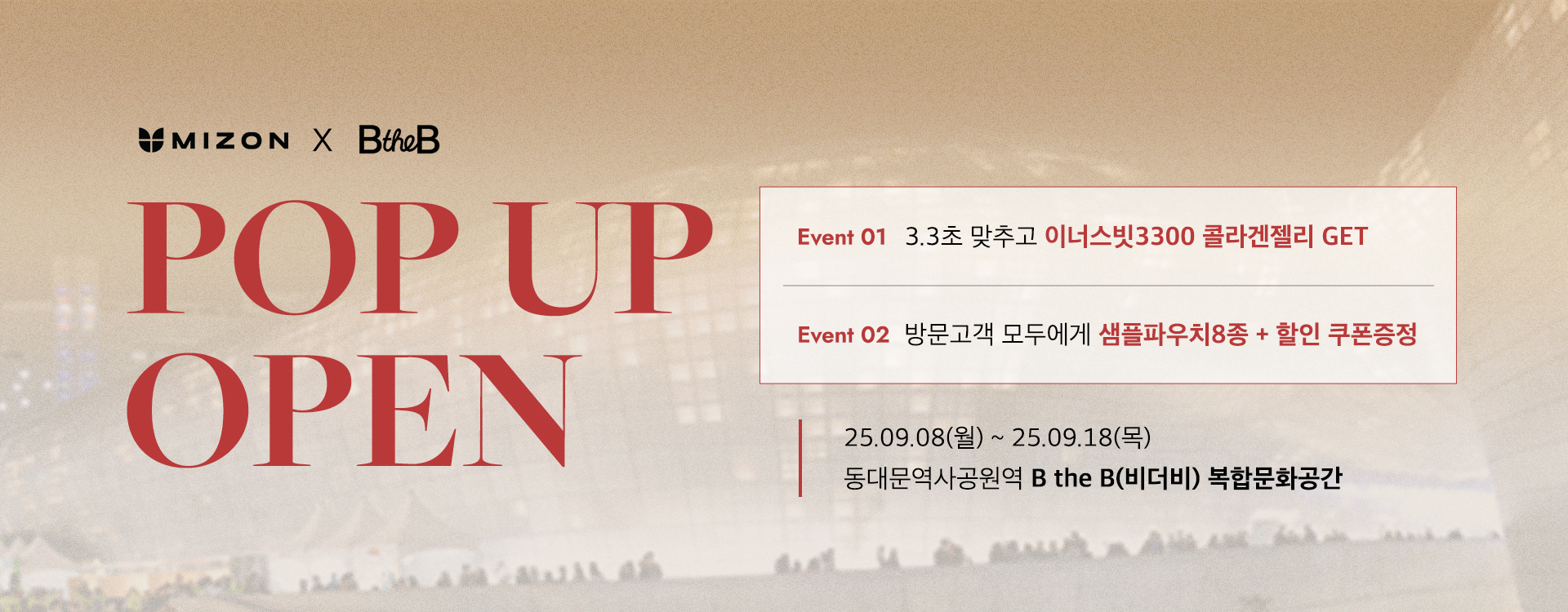 MIZON X BtheB

POP UP OPEN

Event 01 3.3초 맞추고 이너스빗3300 콜라겐젤리 GET

Event 02 방문고객 모두에게 샘플파우치8종 + 할인 쿠폰증정

25.09.08(월) ~ 25.09.18(목)
동대문역사공원역 B the B(비더비) 복합문화공간